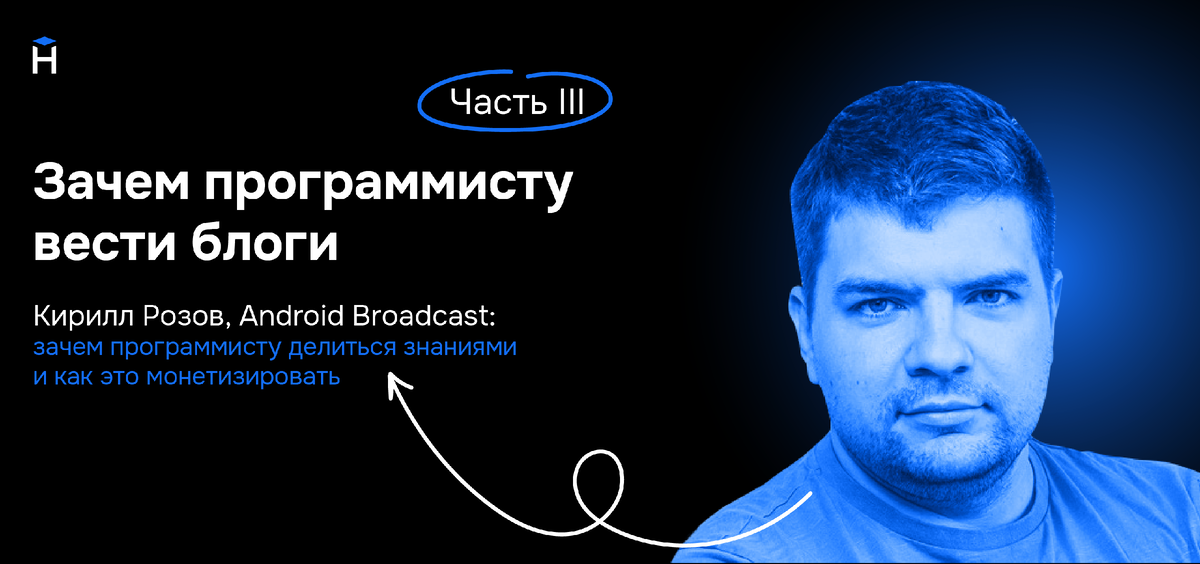 H

Часть III

Зачем программисту вести блоги

Кирилл Розов, Android Broadcast: зачем программисту делиться знаниями и как это монетизировать